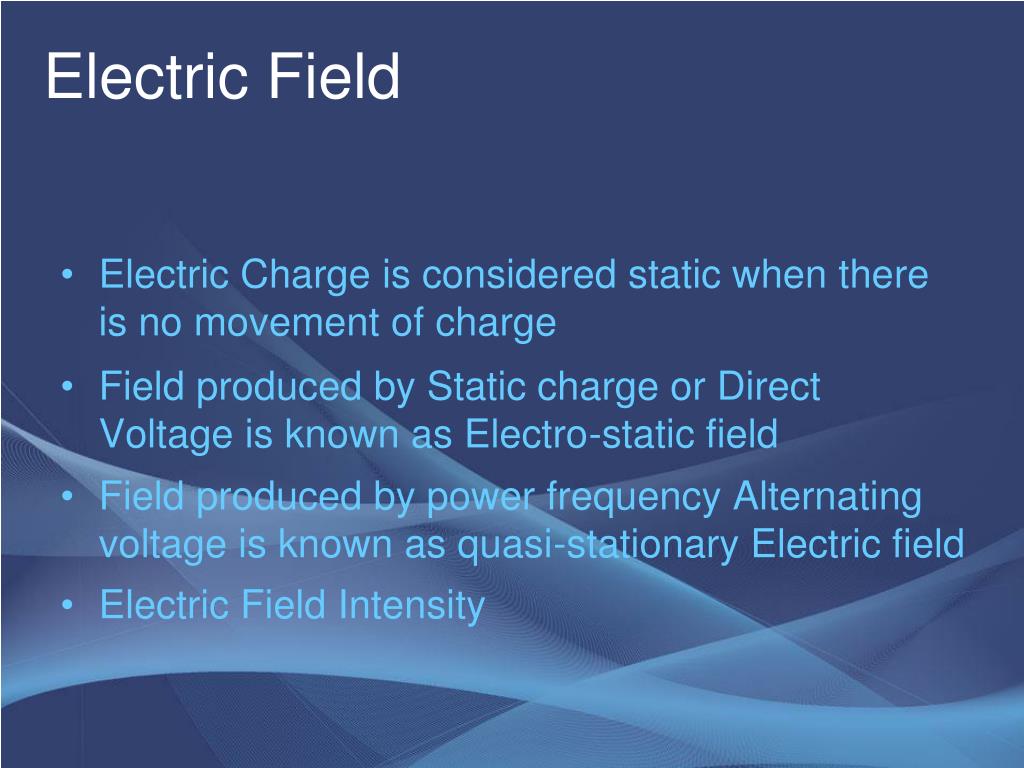 Electric Field

• Electric Charge is considered static when there is no movement of charge
• Field produced by Static charge or Direct Voltage is known as Electro-static field
• Field produced by power frequency Alternating voltage is known as quasi-stationary Electric field
• Electric Field Intensity